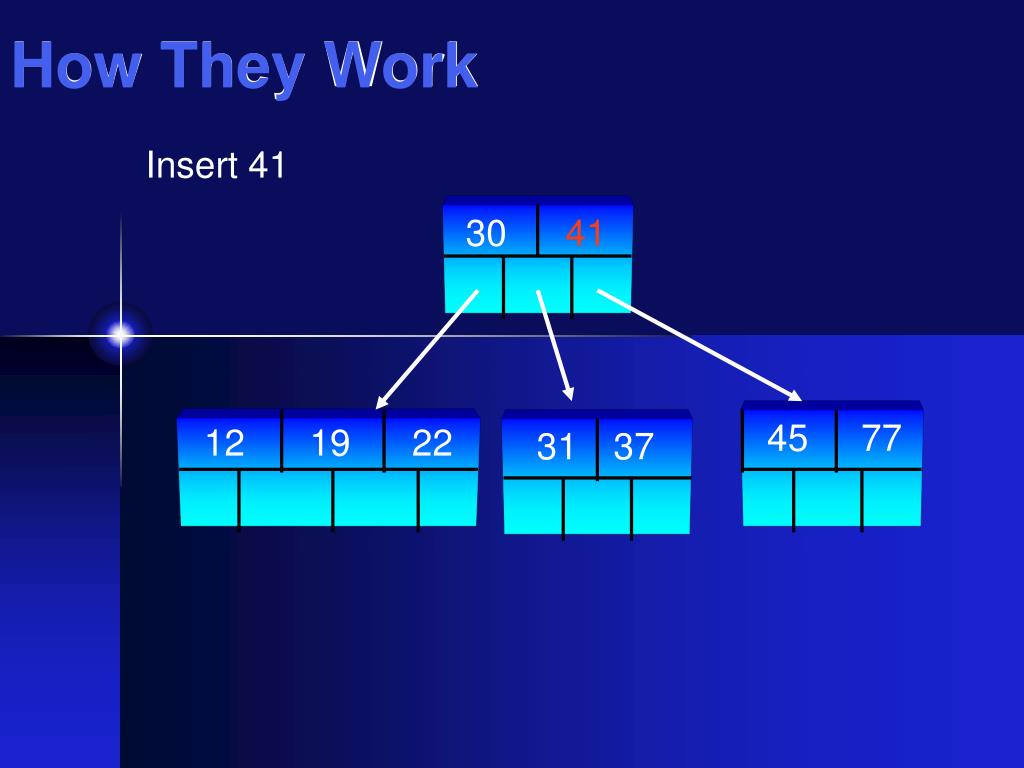 How They Work

Insert 41

30 41

12 19 22

31 37

45 77